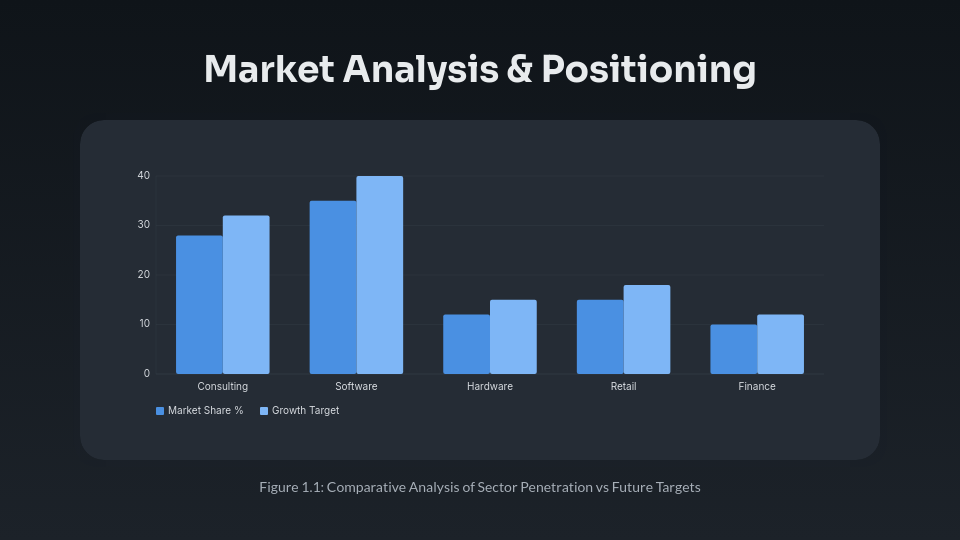 Market Analysis & Positioning

40
30
20
10
0

Consulting
Software
Hardware
Retail
Finance

Market Share %
Growth Target

Figure 1.1: Comparative Analysis of Sector Penetration vs Future Targets